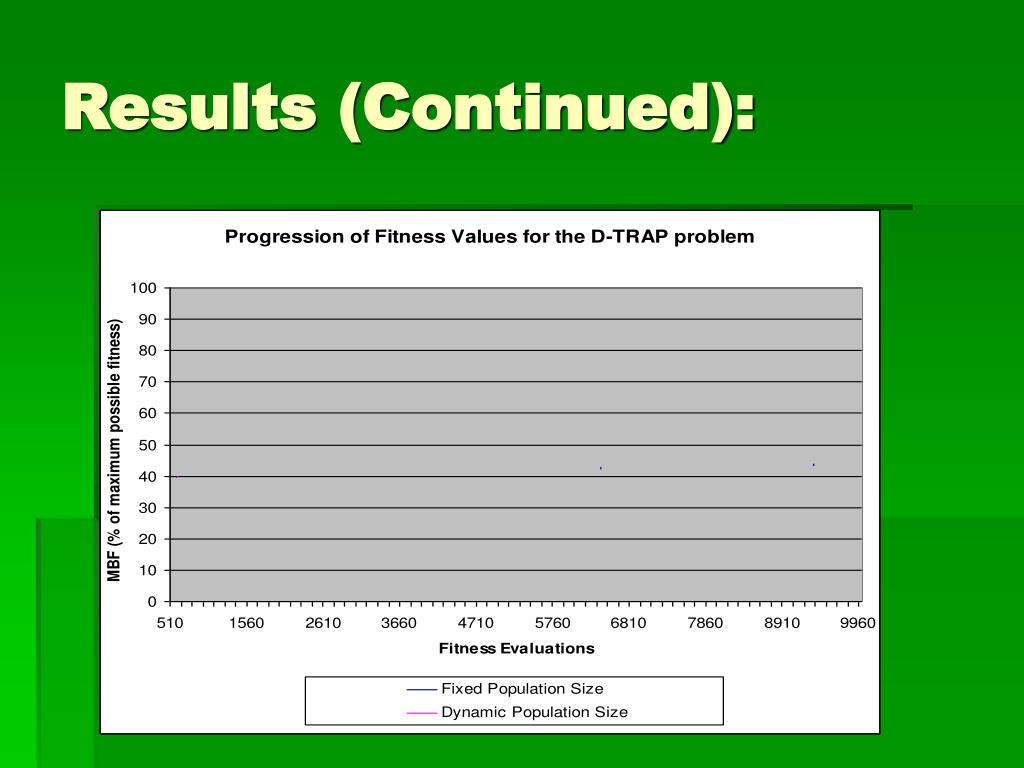 Results (Continued):

Progression of Fitness Values for the D-TRAP problem

MBF (% of maximum possible fitness)

100
90
80
70
60
50
40
30
20
10
0

510 1560 2610 3660 4710 5760 6810 7860 8910 9960

Fitness Evaluations

Fixed Population Size
Dynamic Population Size